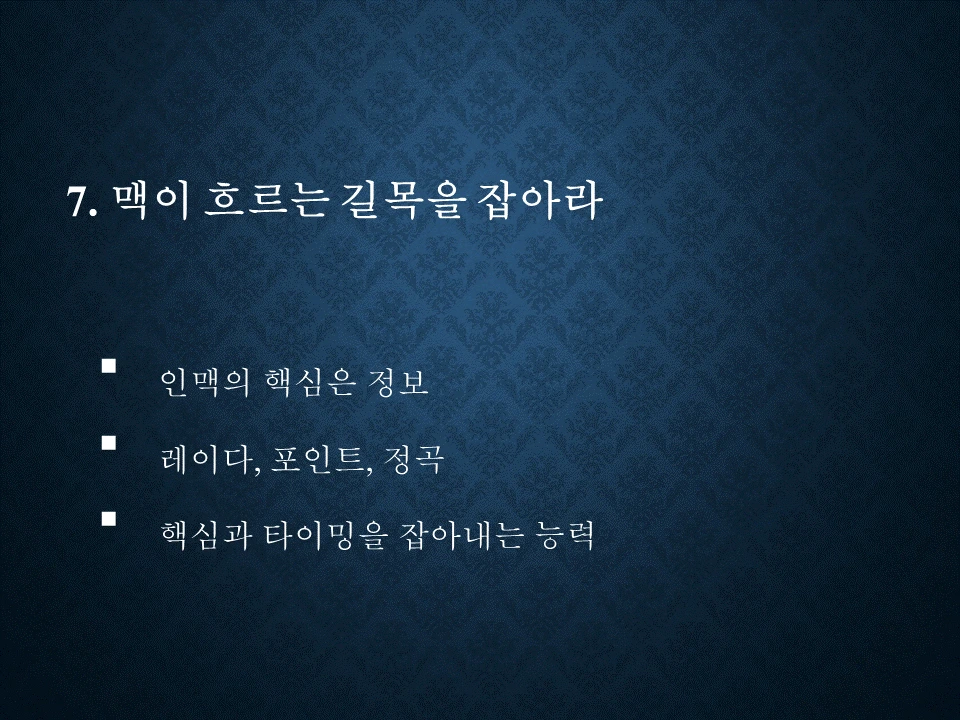 7. 맥이 흐르는 길목을 잡아라

▪ 인맥의 핵심은 정보

▪ 레이다, 포인트, 정곡

▪ 핵심과 타이밍을 잡아내는 능력